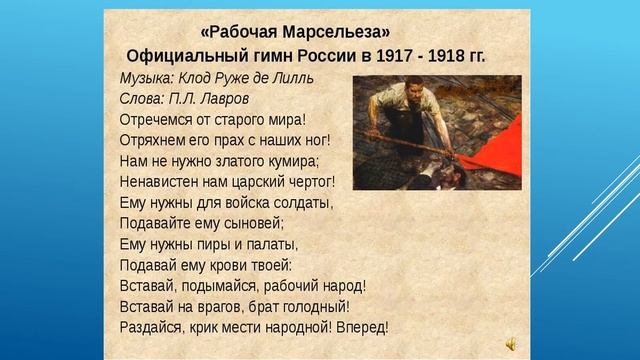 «Рабочая Марсельеза»
Официальный гимн России в 1917 - 1918 гг.

Музыка: Клод Руже де Лилль
Слова: П.Л. Лавров

Отречемся от старого мира!
Отряхнем его прах с наших ног!
Нам не нужно златого кумира;
Ненавистен нам царский чертог!
Ему нужны для войска солдаты,
Подавайте ему сыновей;
Ему нужны пиры и палаты,
Подавай ему крови твоей:
Вставай, подымайся, рабочий народ!
Вставай на врагов, брат голодный!
Раздайся, крик мести народной! Вперед!